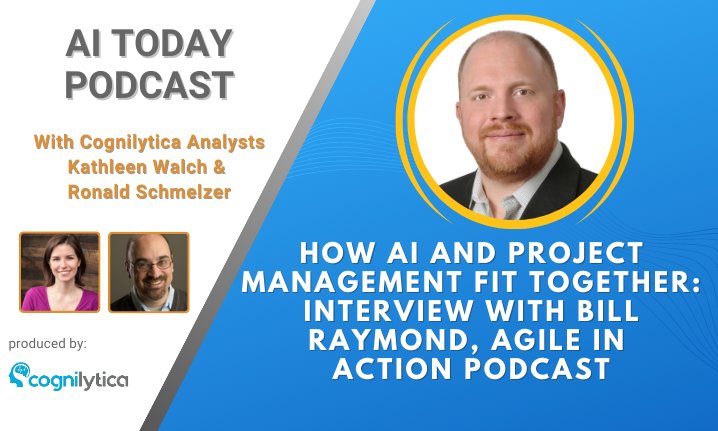 AI TODAY PODCAST

With Cognilytica Analysts Kathleen Walch & Ronald Schmelzer

produced by:

cognilytica

HOW AI AND PROJECT MANAGEMENT FIT TOGETHER: INTERVIEW WITH BILL RAYMOND, AGILE IN ACTION PODCAST